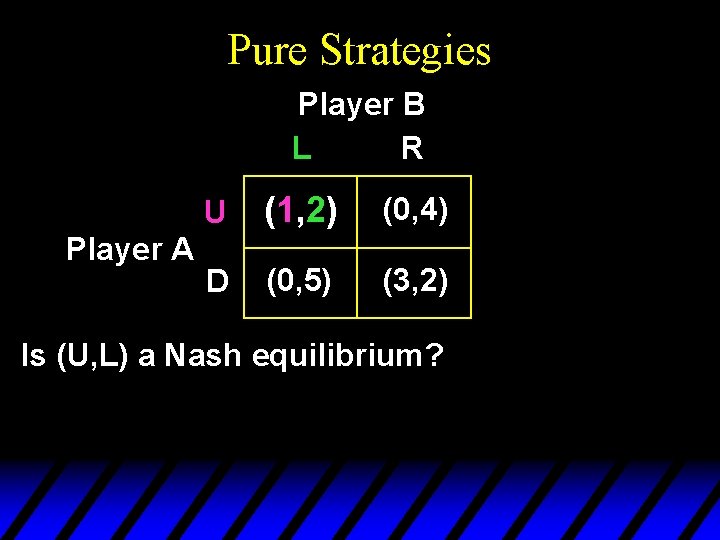 Pure Strategies

Player B

|  |  | L | R |
|---|---|---|---|
| Player A | U | (1,2) | (0,4) |
|  | D | (0,5) | (3,2) |

Is (U,L) a Nash equilibrium?